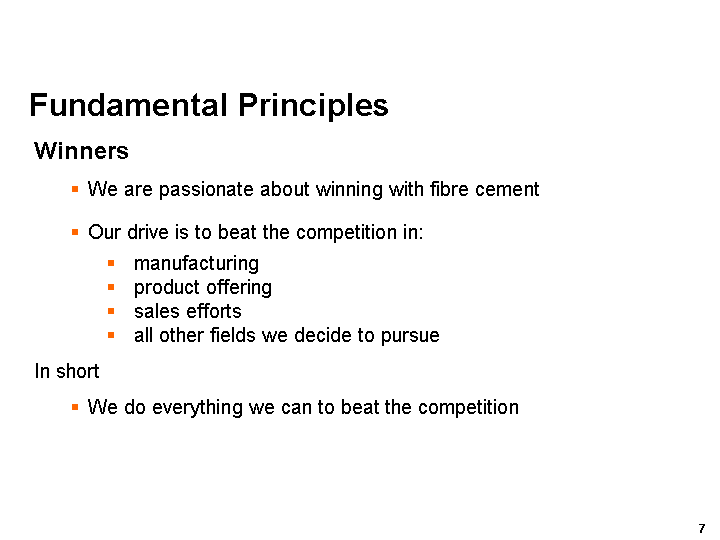 Fundamental Principles

Winners

- We are passionate about winning with fibre cement
- Our drive is to beat the competition in:
  - manufacturing
  - product offering
  - sales efforts
  - all other fields we decide to pursue

In short

- We do everything we can to beat the competition

7